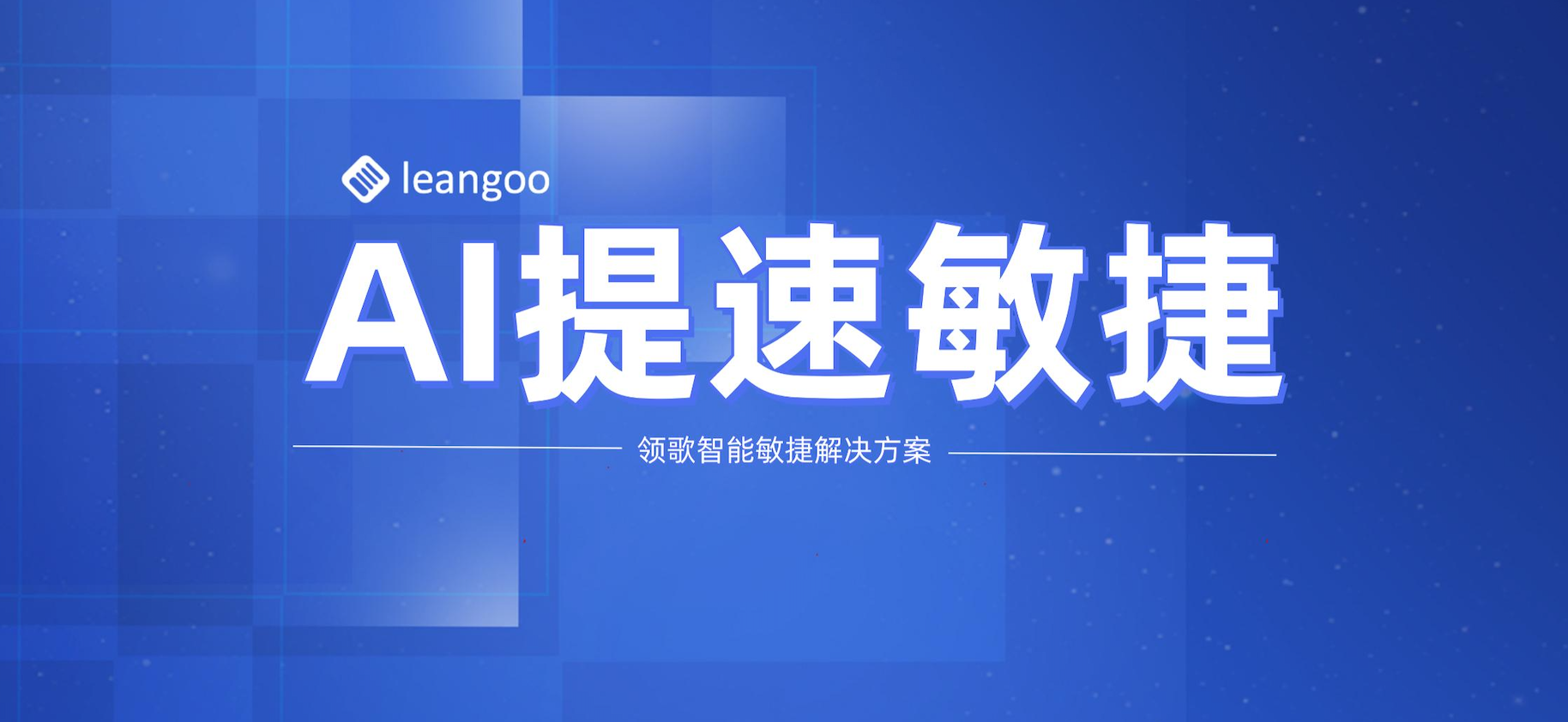 leangoo

AI提速敏捷

领歌智能敏捷解决方案